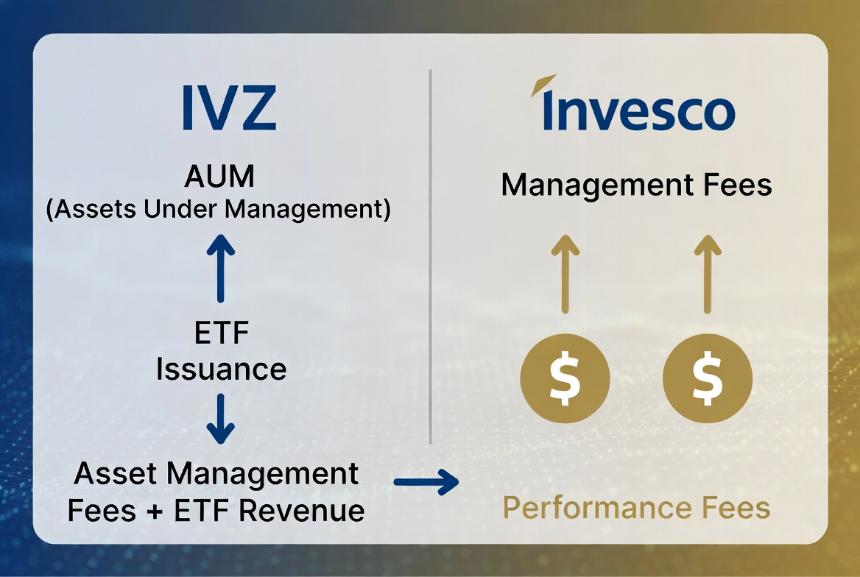 IVZ

AUM
(Assets Under Management)

ETF
Issuance

Asset Management
Fees + ETF Revenue

Invesco

Management Fees

$ $

Performance Fees